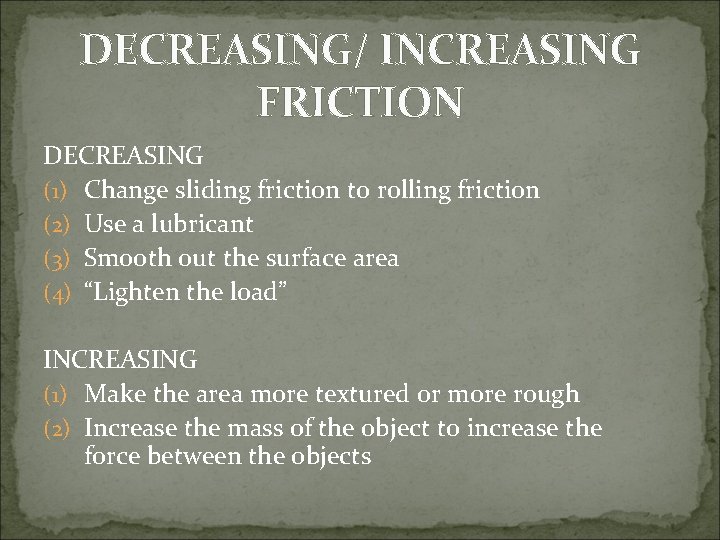 DECREASING/ INCREASING FRICTION

DECREASING
(1) Change sliding friction to rolling friction
(2) Use a lubricant
(3) Smooth out the surface area
(4) “Lighten the load”

INCREASING
(1) Make the area more textured or more rough
(2) Increase the mass of the object to increase the force between the objects